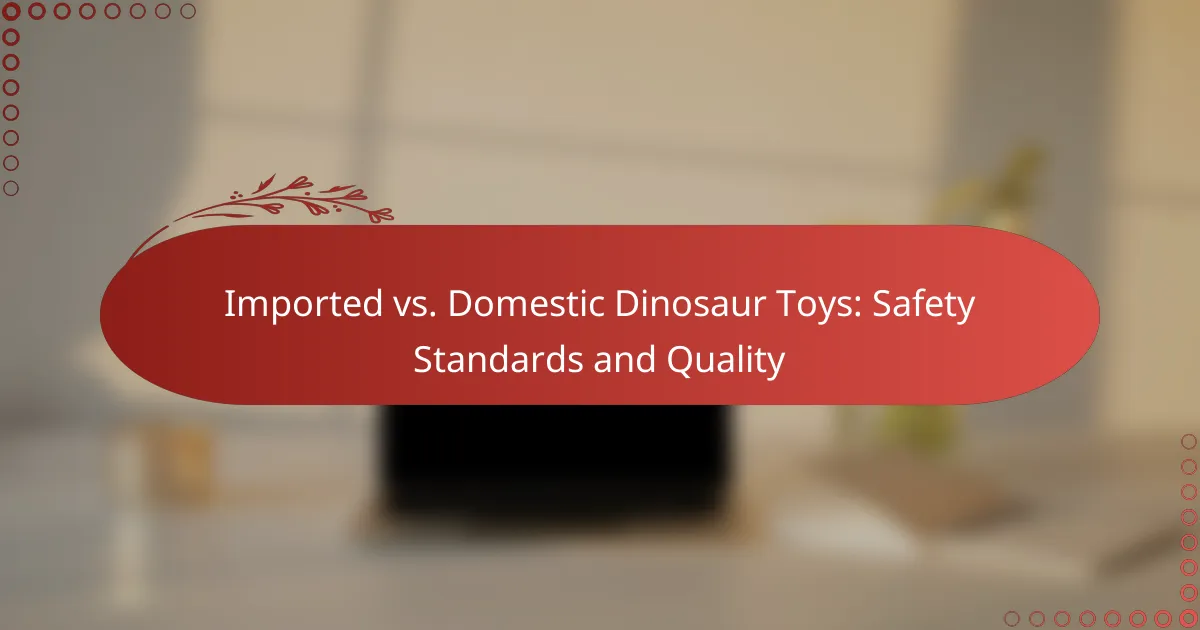 Imported vs. Domestic Dinosaur Toys: Safety Standards and Quality